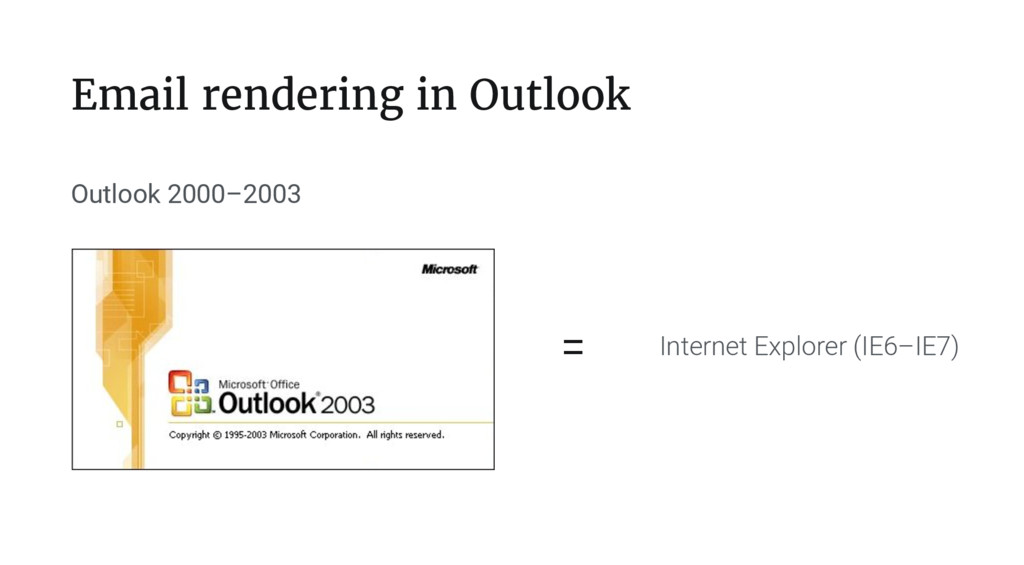 Email rendering in Outlook

Outlook 2000–2003

Microsoft

Microsoft Office Outlook 2003

Copyright © 1995-2003 Microsoft Corporation. All rights reserved.

=

Internet Explorer (IE6–IE7)